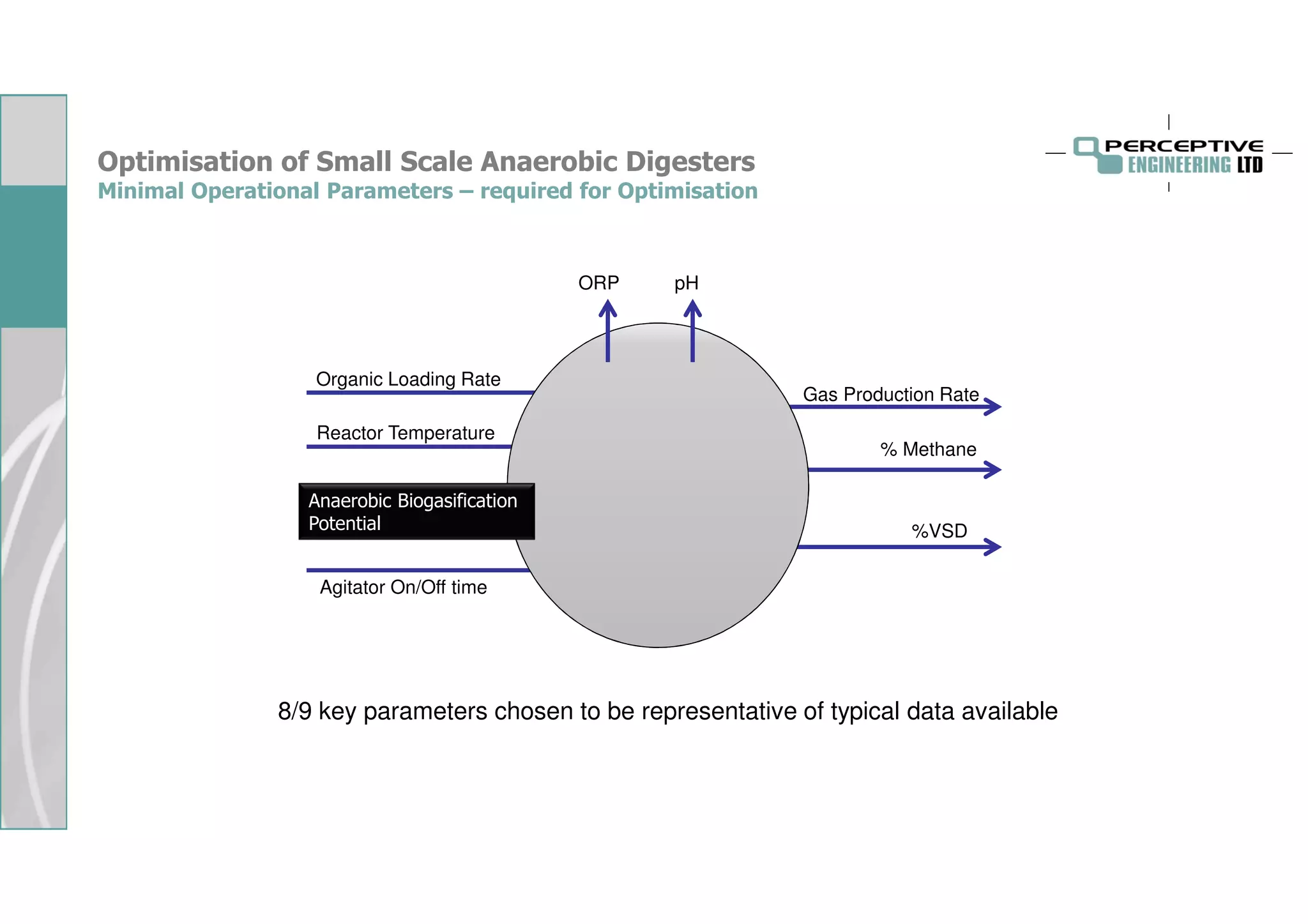 Optimisation of Small Scale Anaerobic Digesters
Minimal Operational Parameters – required for Optimisation

PERCEPTIVE ENGINEERING LTD

ORP

pH

Organic Loading Rate

Reactor Temperature

Anaerobic Biogasification Potential

Agitator On/Off time

Gas Production Rate

% Methane

%VSD

8/9 key parameters chosen to be representative of typical data available